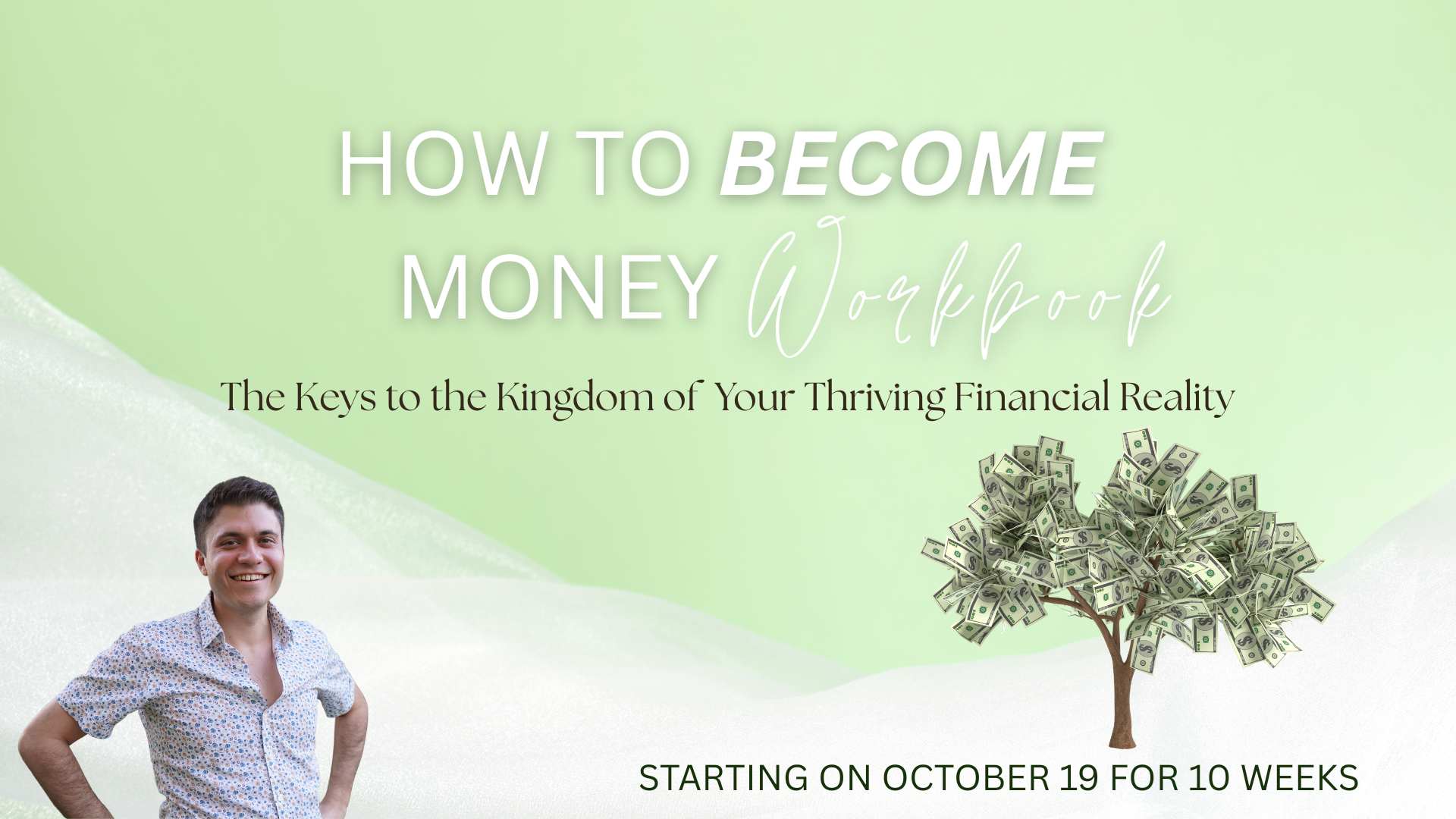 HOW TO BECOME MONEY Workbook

The Keys to the Kingdom of Your Thriving Financial Reality

STARTING ON OCTOBER 19 FOR 10 WEEKS